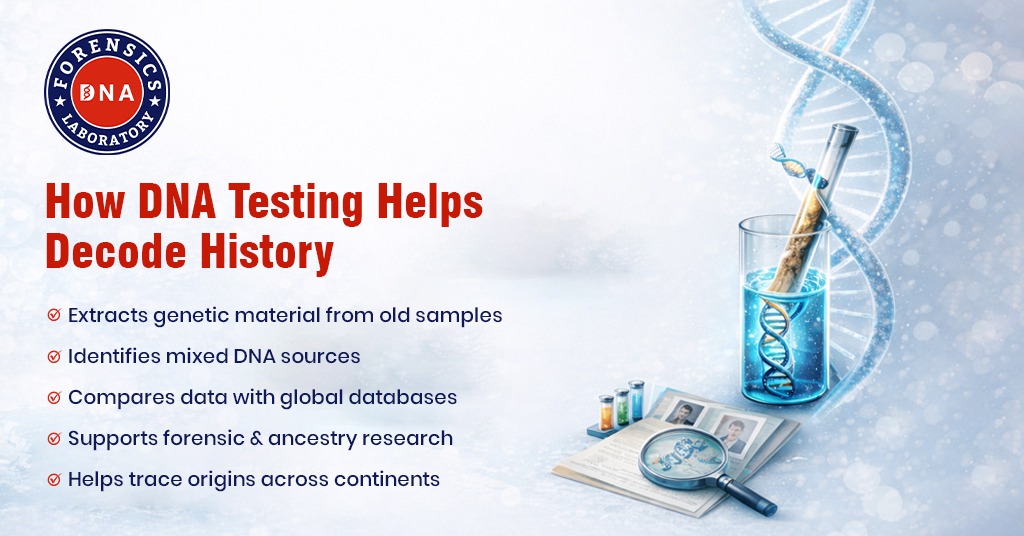 FORENSICS
DNA
LABORATORY

How DNA Testing Helps Decode History

Extracts genetic material from old samples

Identifies mixed DNA sources

Compares data with global databases

Supports forensic & ancestry research

Helps trace origins across continents